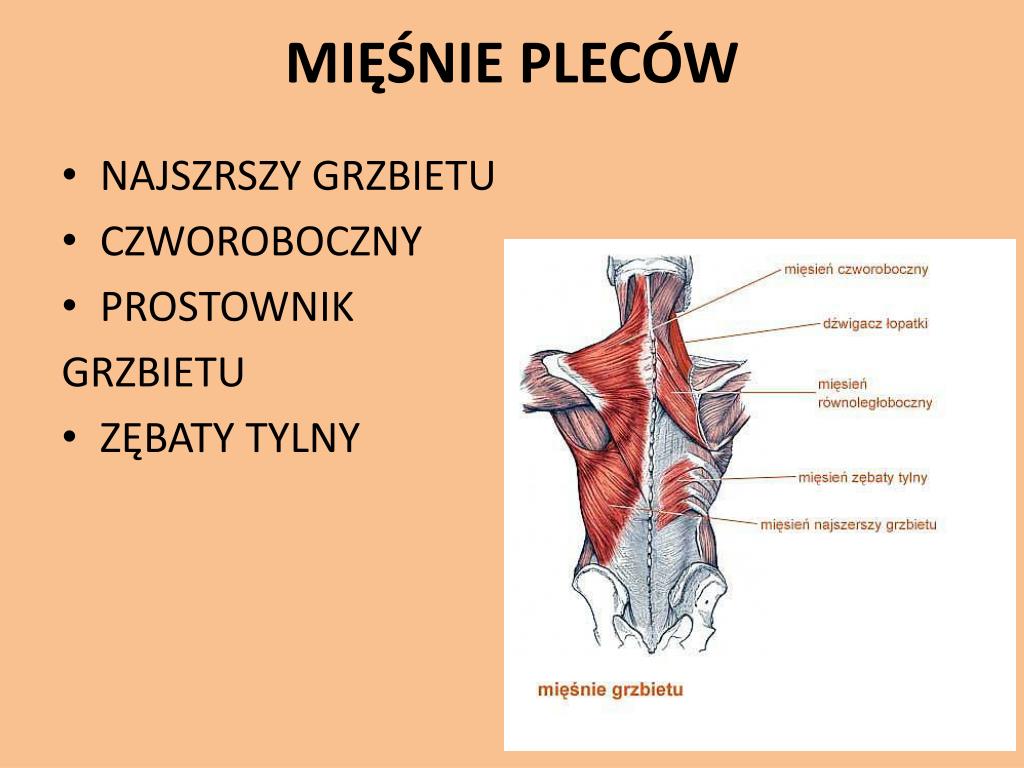 MIĘŚNIE PLECÓW

• NAJSZRSZY GRZBIETU
• CZWOROBOCZNY
• PROSTOWNIK
GRZBIETU
• ZĘBATY TYLNY

mięsień czworoboczny
dźwigacz łopatki
mięsień równoległoboczny
mięsień zębaty tylny
mięsień najszerszy grzbietu

mięśnie grzbietu